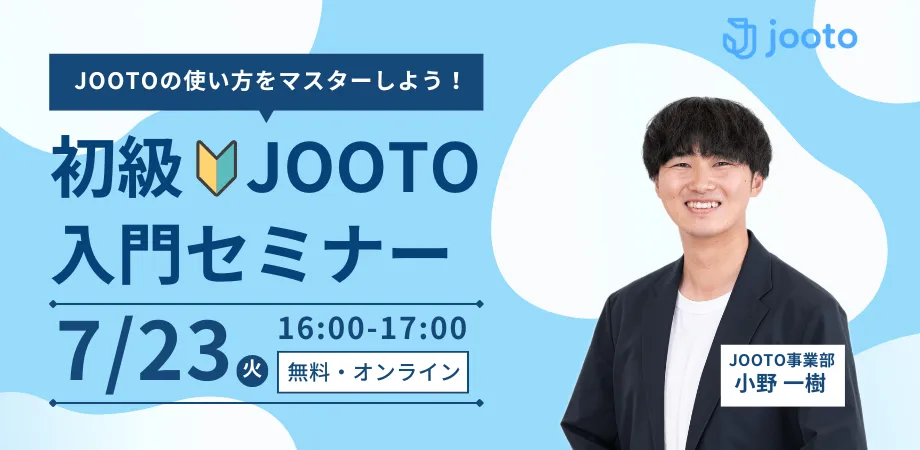 jooto

JOOTOの使い方をマスターしよう！

初級 JOOTO
入門セミナー

7/23 火 16:00-17:00
無料・オンライン

JOOTO事業部
小野 一樹